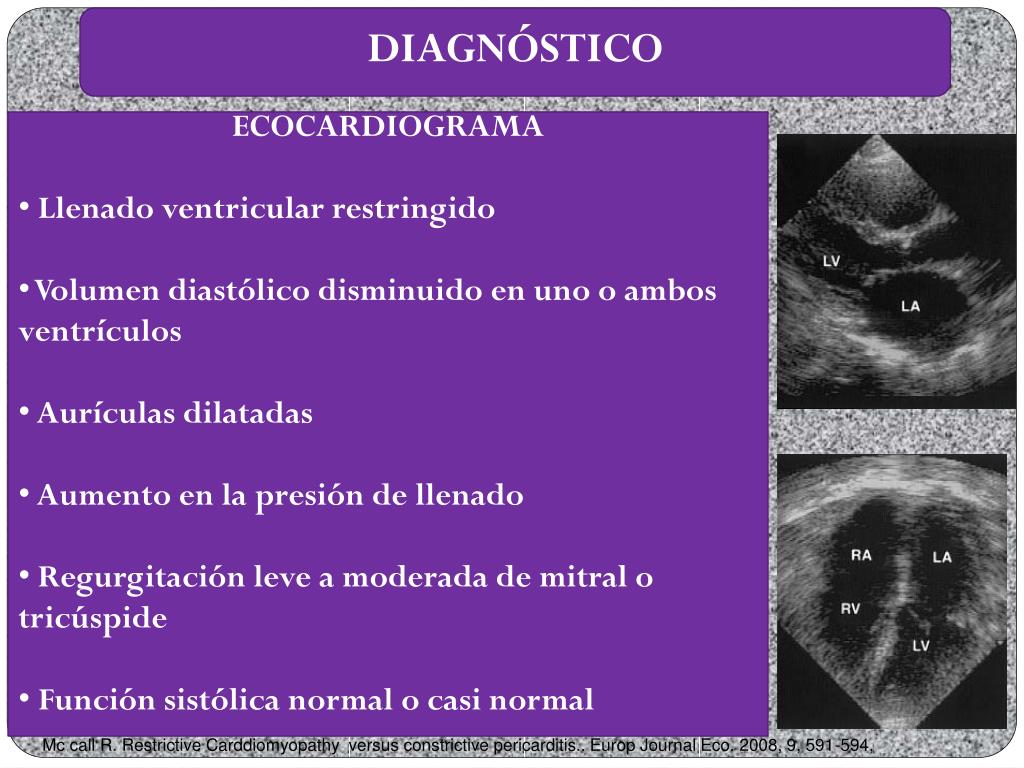 DIAGNÓSTICO

ECOCARDIOGRAMA

• Llenado ventricular restringido

• Volumen diastólico disminuido en uno o ambos ventrículos

• Aurículas dilatadas

• Aumento en la presión de llenado

• Regurgitación leve a moderada de mitral o tricúspide

• Función sistólica normal o casi normal

LV

LA

RA

LA

RV

LV

Mc call R. Restrictive Carddiomyopathy versus constrictive pericarditis.. Europ Journal Eco. 2008, 9, 591-594.